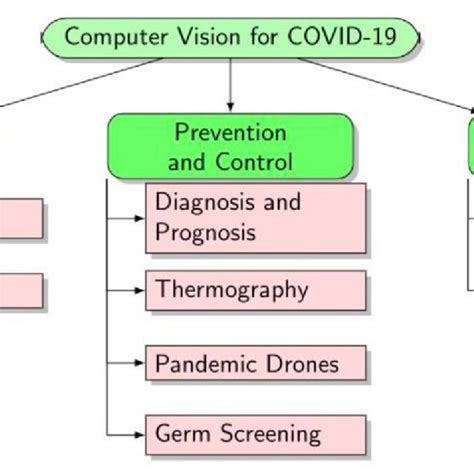 Computer Vision for COVID-19

Prevention and Control

Diagnosis and Prognosis

Thermography

Pandemic Drones

Germ Screening